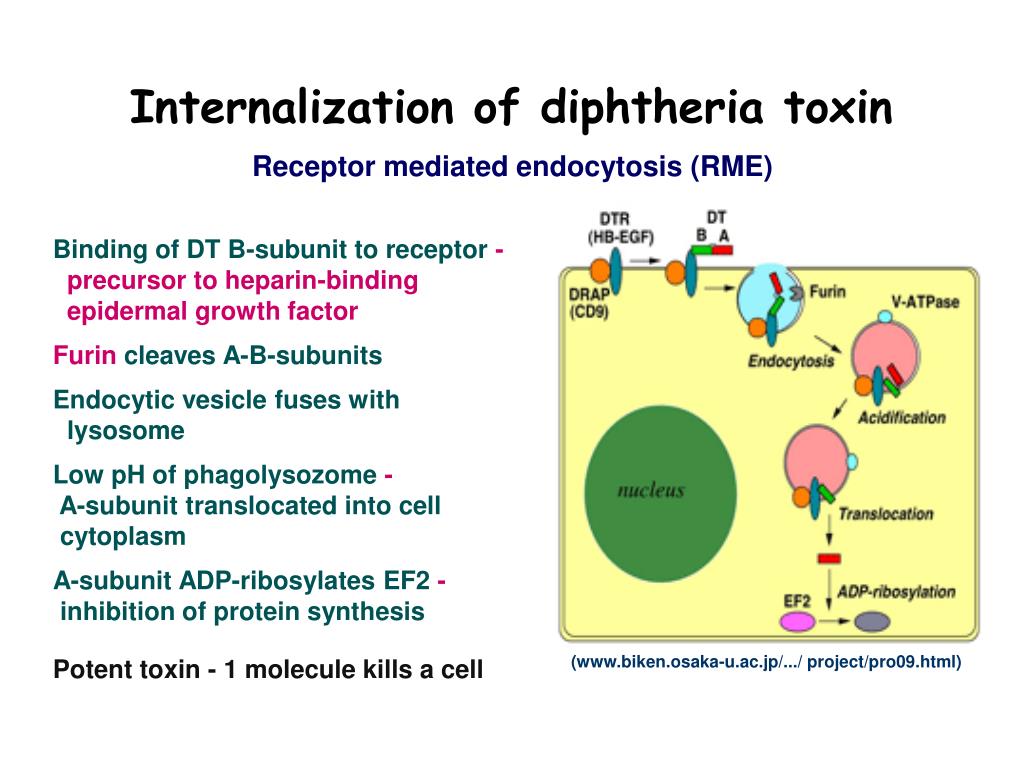 Internalization of diphtheria toxin

Receptor mediated endocytosis (RME)

Binding of DT B-subunit to receptor - precursor to heparin-binding epidermal growth factor

Furin cleaves A-B-subunits

Endocytic vesicle fuses with lysosome

Low pH of phagolysozome - A-subunit translocated into cell cytoplasm

A-subunit ADP-ribosylates EF2 - inhibition of protein synthesis

Potent toxin - 1 molecule kills a cell

DTR (HB-EGF)

DT B A

DRAP (CD9)

Furin

V-ATPase

Endocytosis

Acidification

nucleus

Translocation

ADP-ribosylation

EF2

(www.biken.osaka-u.ac.jp/.../ project/pro09.html)